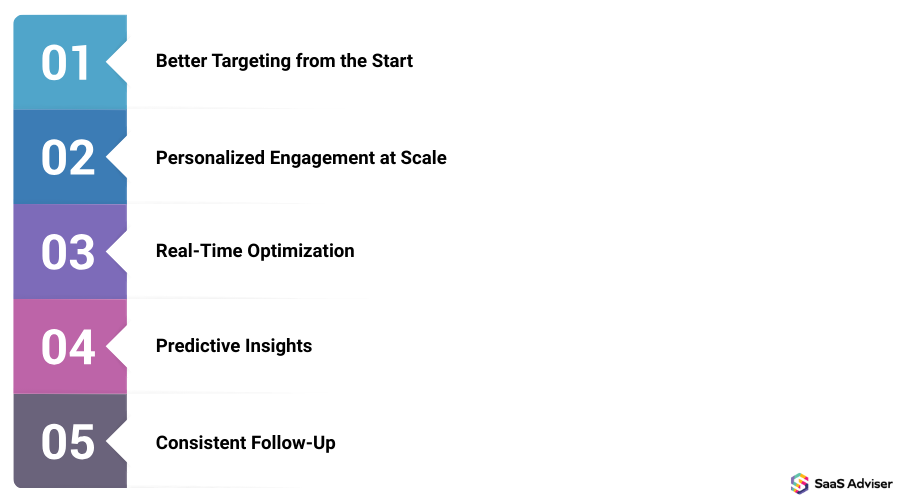 01
Better Targeting from the Start

02
Personalized Engagement at Scale

03
Real-Time Optimization

04
Predictive Insights

05
Consistent Follow-Up

SaaS Adviser